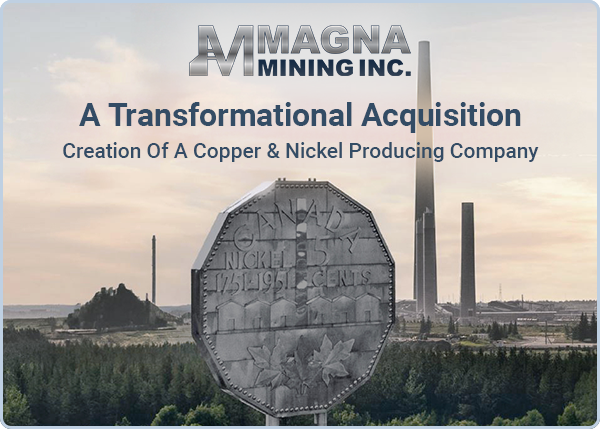 MAGNA MINING INC.

A Transformational Acquisition

Creation Of A Copper & Nickel Producing Company

CANADA

NICKEL 5

1751-1951 CENTS